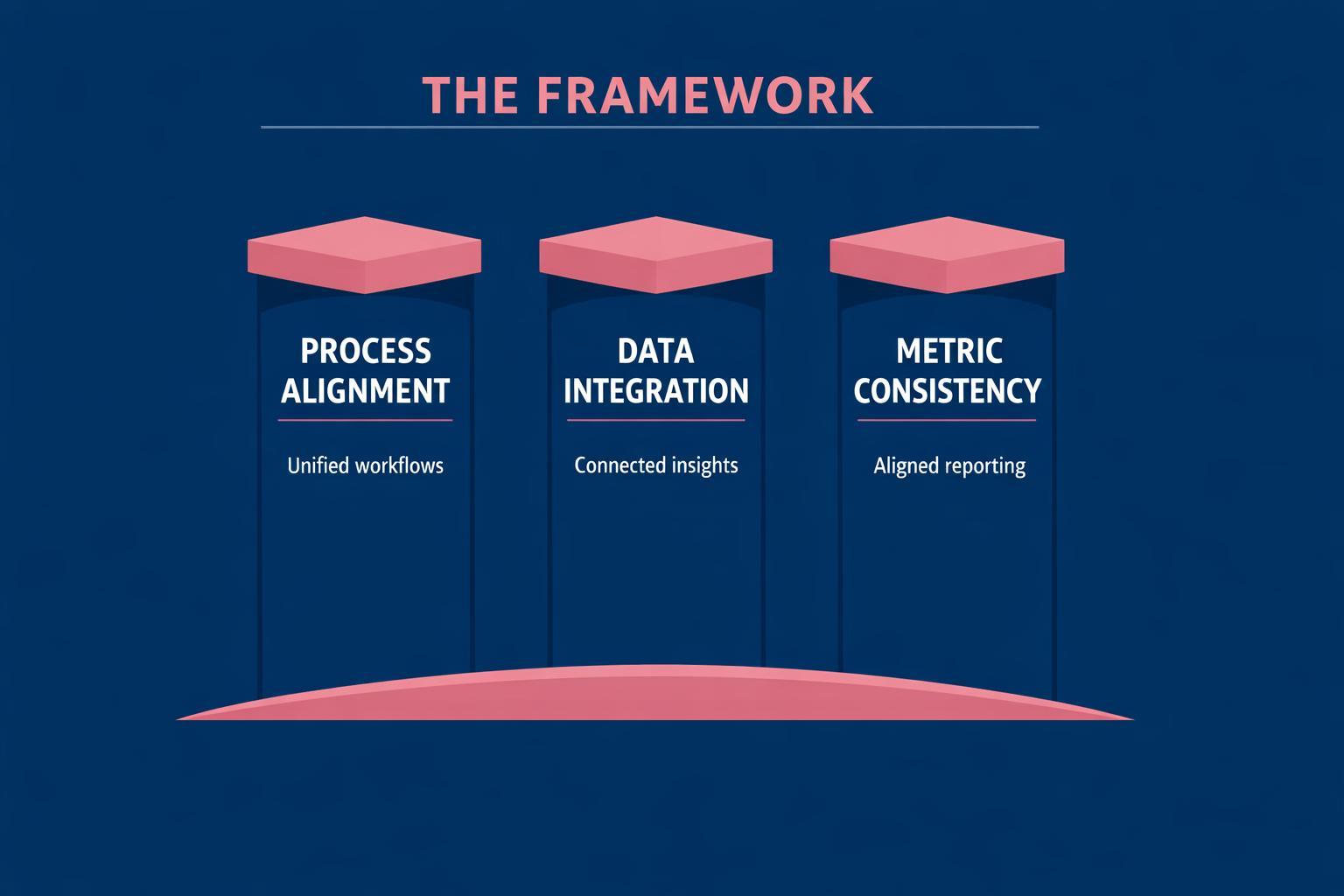 THE FRAMEWORK

PROCESS ALIGNMENT

Unified workflows

DATA INTEGRATION

Connected insights

METRIC CONSISTENCY

Aligned reporting